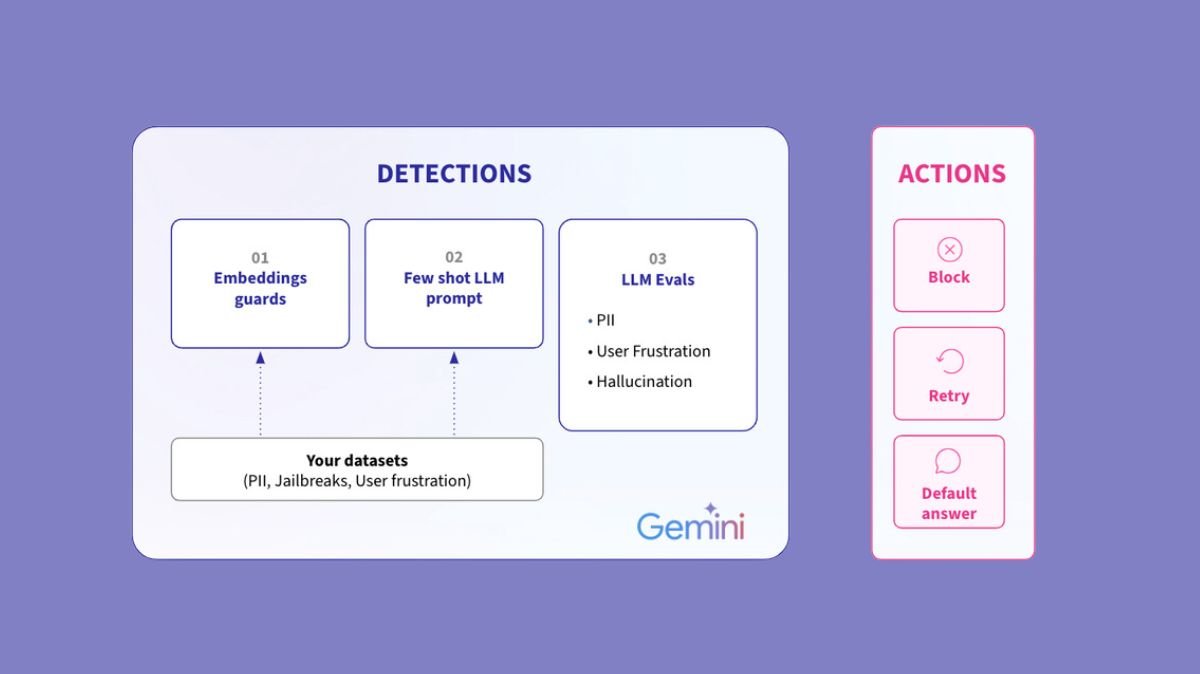 DETECTIONS

01
Embeddings guards

02
Few shot LLM prompt

03
LLM Evals

• PII
• User Frustration
• Hallucination

Your datasets
(PII, Jailbreaks, User frustration)

Gemini

ACTIONS

Block

Retry

Default answer